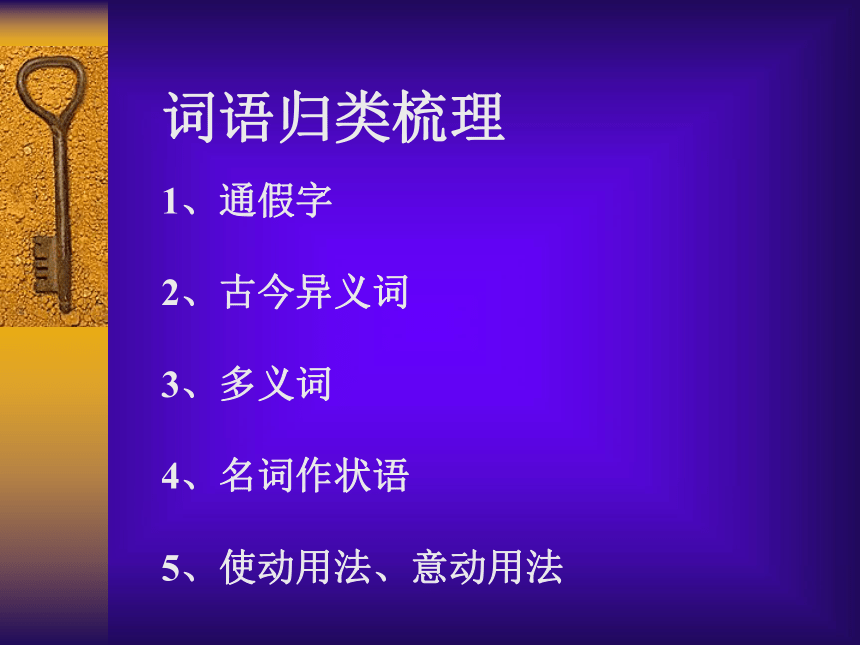 词语归类梳理

1、通假字

2、古今异义词

3、多义词

4、名词作状语

5、使动用法、意动用法